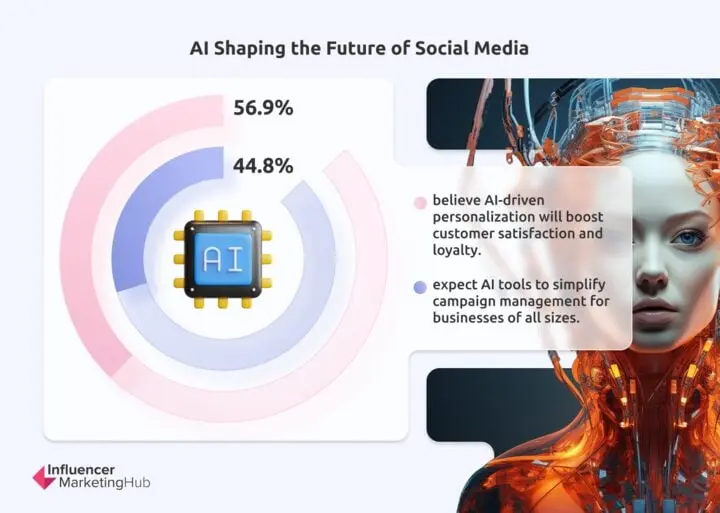 AI Shaping the Future of Social Media

56.9%

44.8%

AI

believe AI-driven personalization will boost customer satisfaction and loyalty.

expect AI tools to simplify campaign management for businesses of all sizes.

Influencer MarketingHub